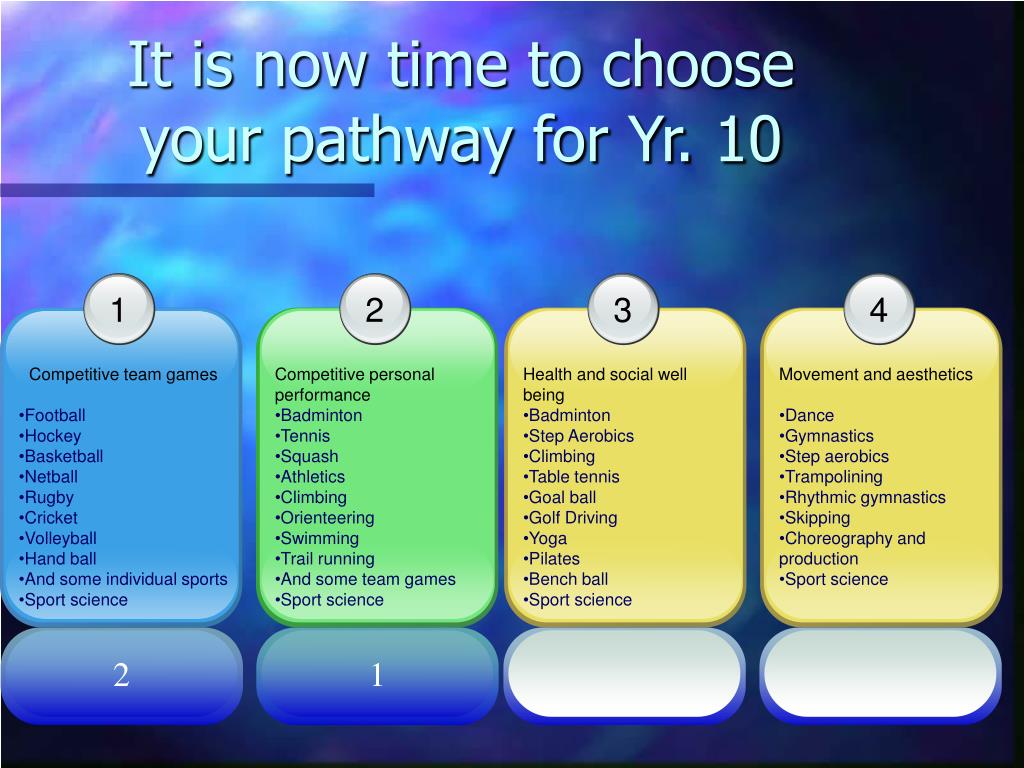 It is now time to choose your pathway for Yr. 10

1

Competitive team games

•Football
•Hockey
•Basketball
•Netball
•Rugby
•Cricket
•Volleyball
•Hand ball
•And some individual sports
•Sport science

2

2

Competitive personal performance
•Badminton
•Tennis
•Squash
•Athletics
•Climbing
•Orienteering
•Swimming
•Trail running
•And some team games
•Sport science

1

3

Health and social well being
•Badminton
•Step Aerobics
•Climbing
•Table tennis
•Goal ball
•Golf Driving
•Yoga
•Pilates
•Bench ball
•Sport science

4

Movement and aesthetics

•Dance
•Gymnastics
•Step aerobics
•Trampolining
•Rhythmic gymnastics
•Skipping
•Choreography and production
•Sport science